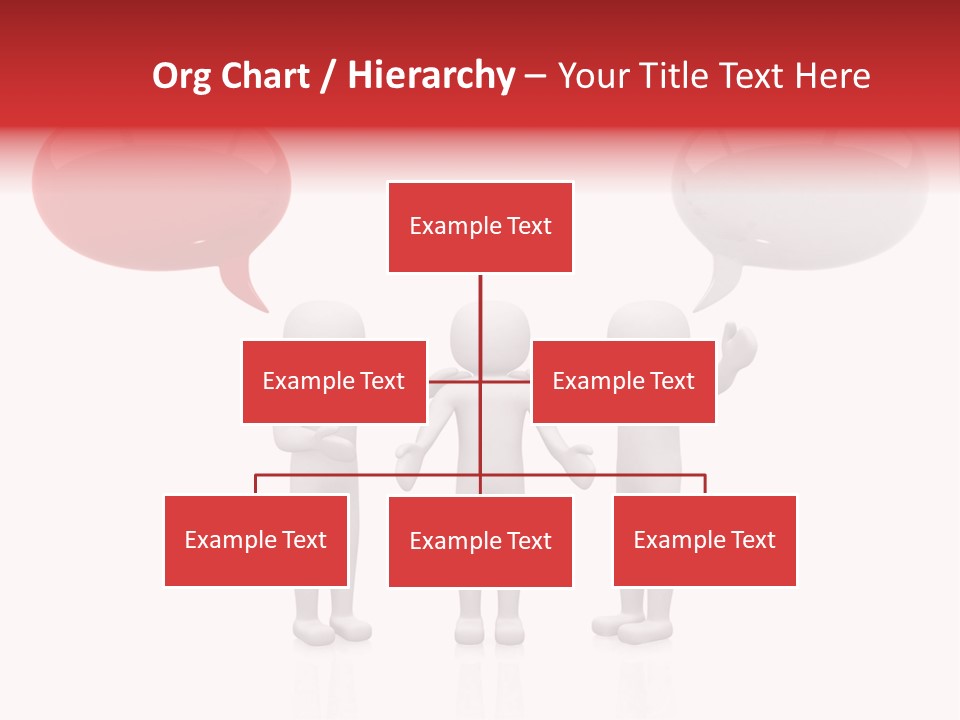 Org Chart / Hierarchy – Your Title Text Here

Example Text

Example Text

Example Text

Example Text

Example Text

Example Text